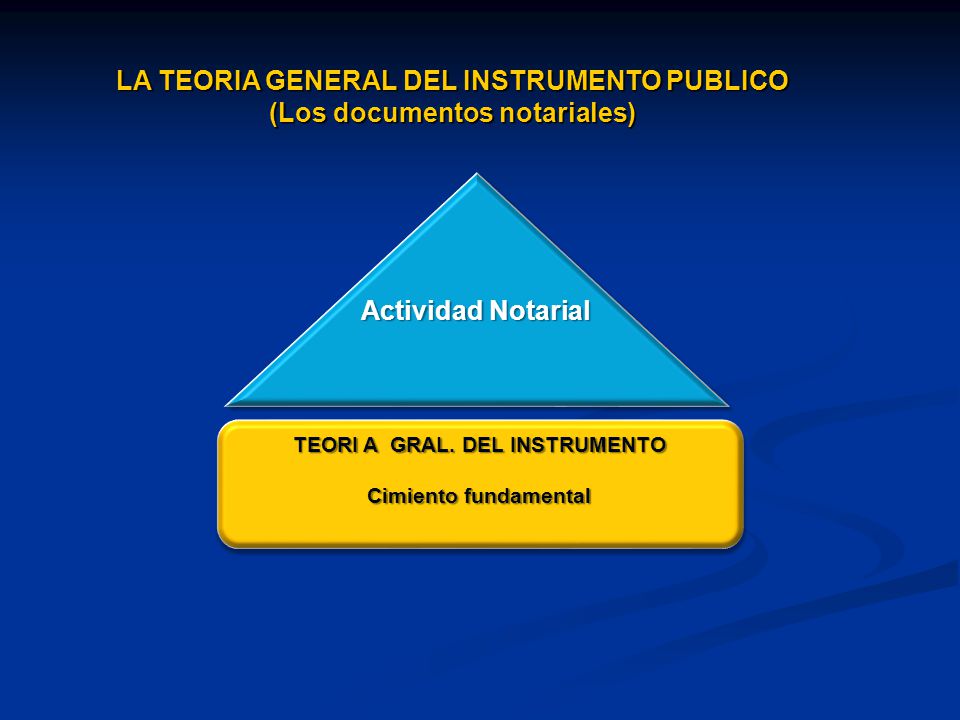 LA TEORIA GENERAL DEL INSTRUMENTO PUBLICO
(Los documentos notariales)

Actividad Notarial

TEORI A GRAL. DEL INSTRUMENTO

Cimiento fundamental